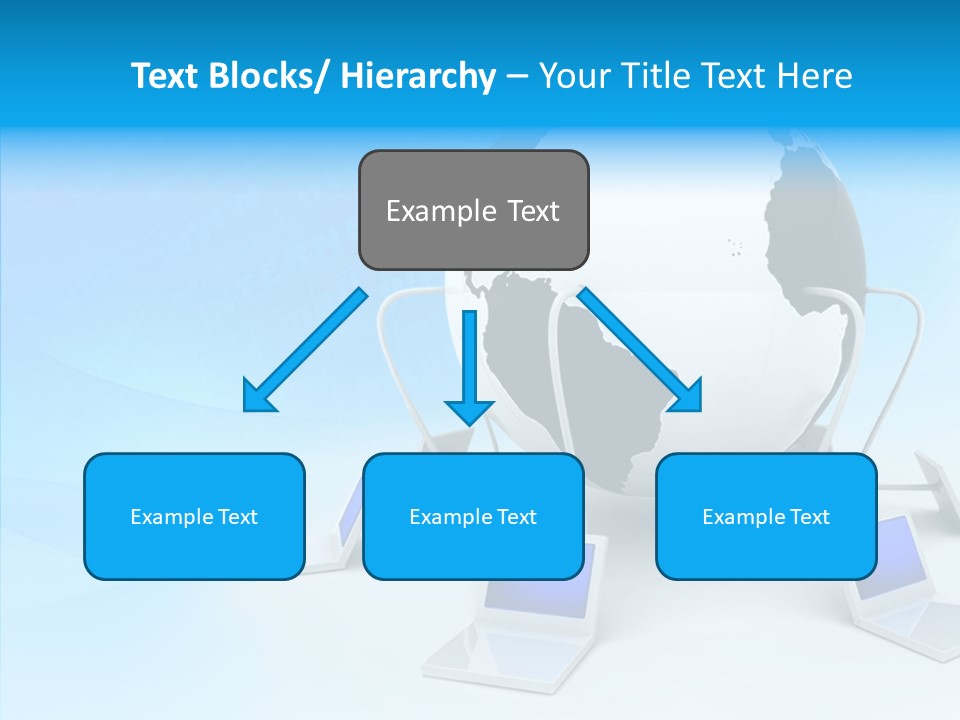 Text Blocks/ Hierarchy – Your Title Text Here

Example Text

Example Text

Example Text

Example Text